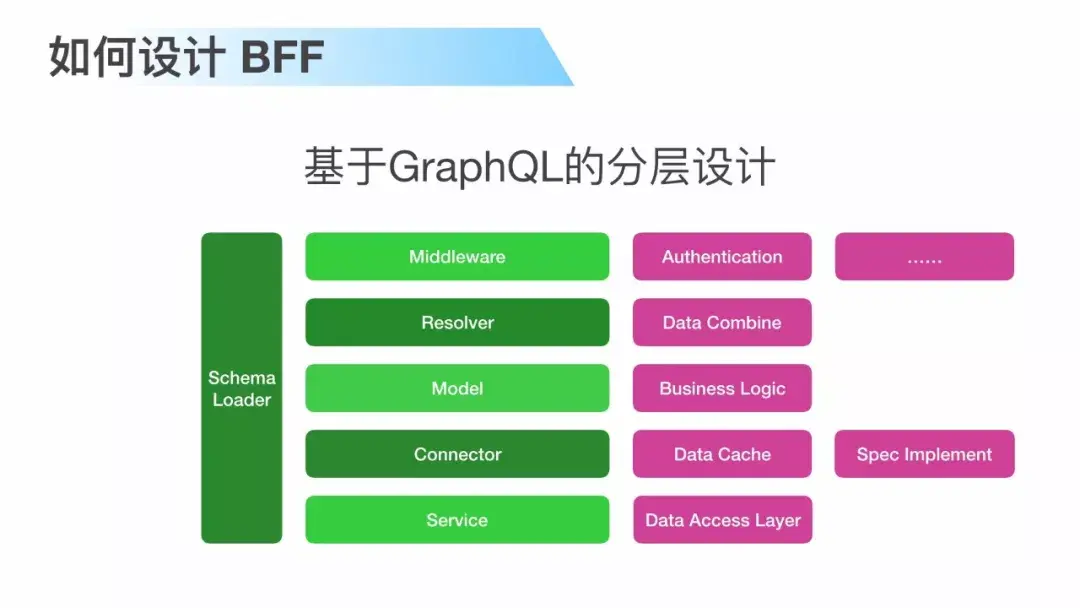 如何设计 BFF

基于GraphQL的分层设计

Schema Loader

Middleware

Authentication

......

Resolver

Data Combine

Model

Business Logic

Connector

Data Cache

Spec Implement

Service

Data Access Layer